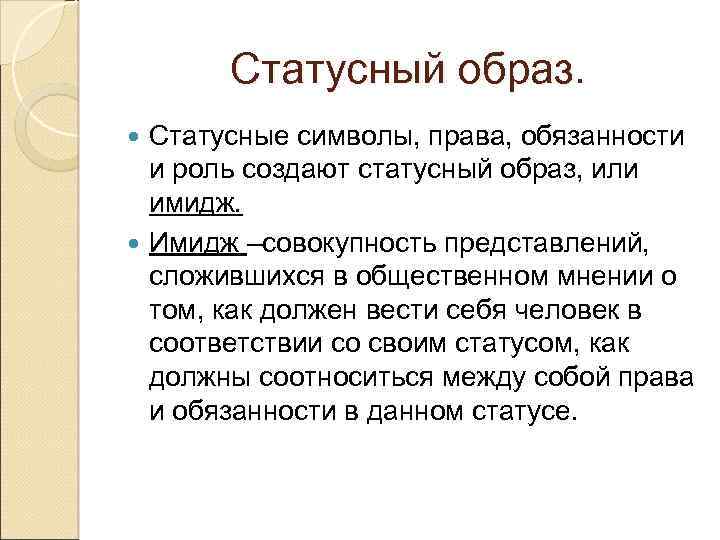 Статусный образ.

Статусные символы, права, обязанности и роль создают статусный образ, или имидж.

Имидж –совокупность представлений, сложившихся в общественном мнении о том, как должен вести себя человек в соответствии со своим статусом, как должны соотноситься между собой права и обязанности в данном статусе.